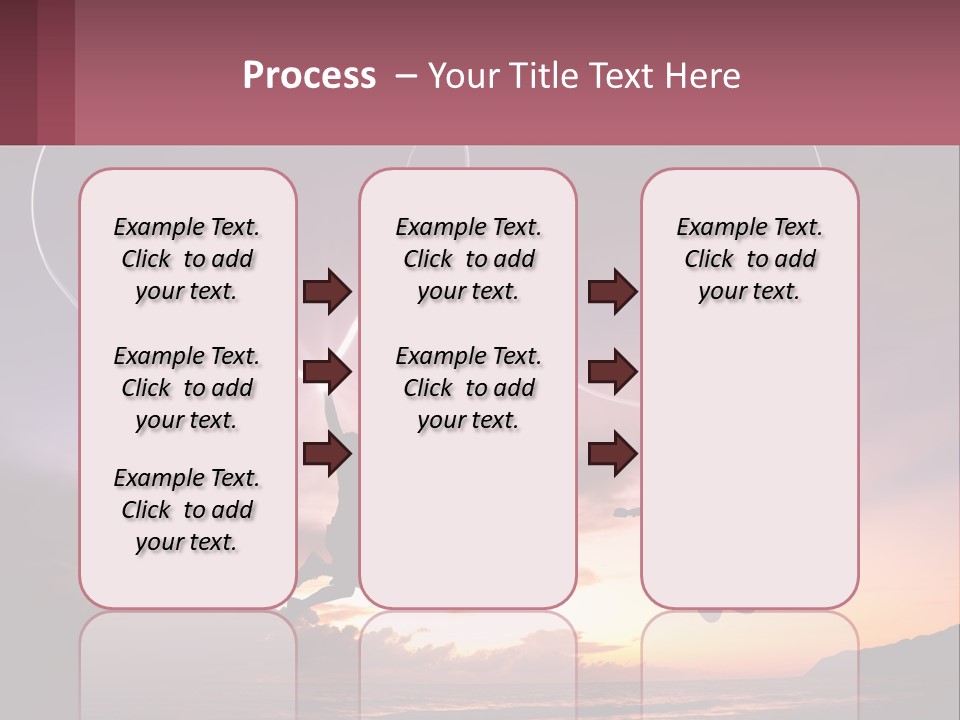 Process – Your Title Text Here

Example Text. Click to add your text.

Example Text. Click to add your text.

Example Text. Click to add your text.

Example Text. Click to add your text.

Example Text. Click to add your text.

Example Text. Click to add your text.